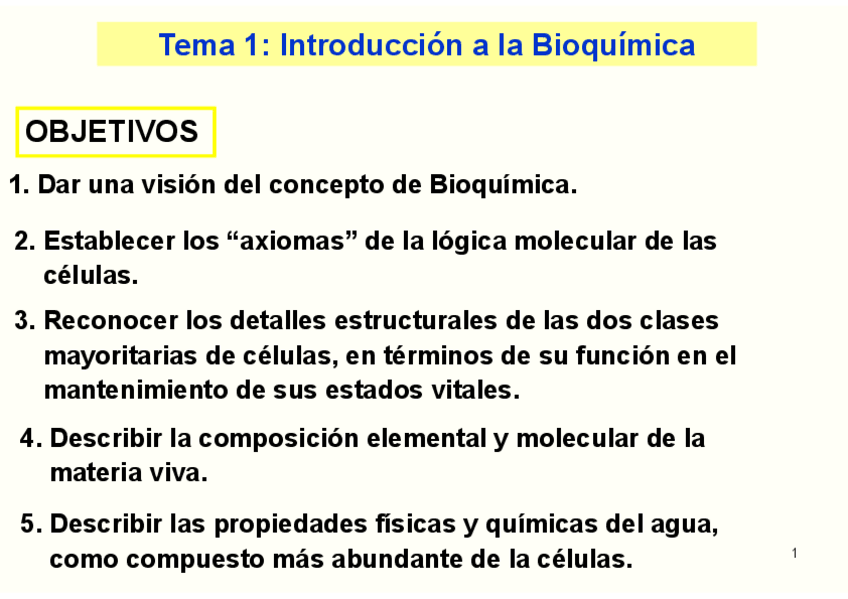 Tema 1: Introducción a la Bioquímica

OBJETIVOS

1. Dar una visión del concepto de Bioquímica.

2. Establecer los “axiomas” de la lógica molecular de las células.

3. Reconocer los detalles estructurales de las dos clases mayoritarias de células, en términos de su función en el mantenimiento de sus estados vitales.

4. Describir la composición elemental y molecular de la materia viva.

5. Describir las propiedades físicas y químicas del agua, como compuesto más abundante de la células.

1